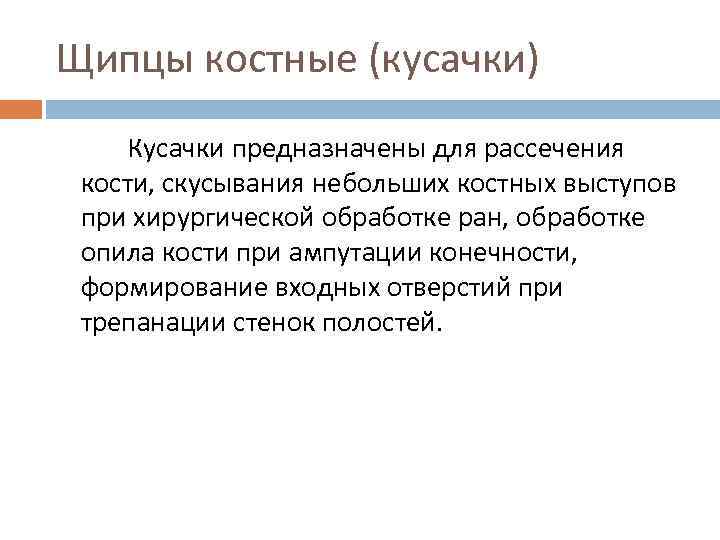 Щипцы костные (кусачки)

Кусачки предназначены для рассечения кости, скусывания небольших костных выступов при хирургической обработке ран, обработке опила кости при ампутации конечности, формирование входных отверстий при трепанации стенок полостей.